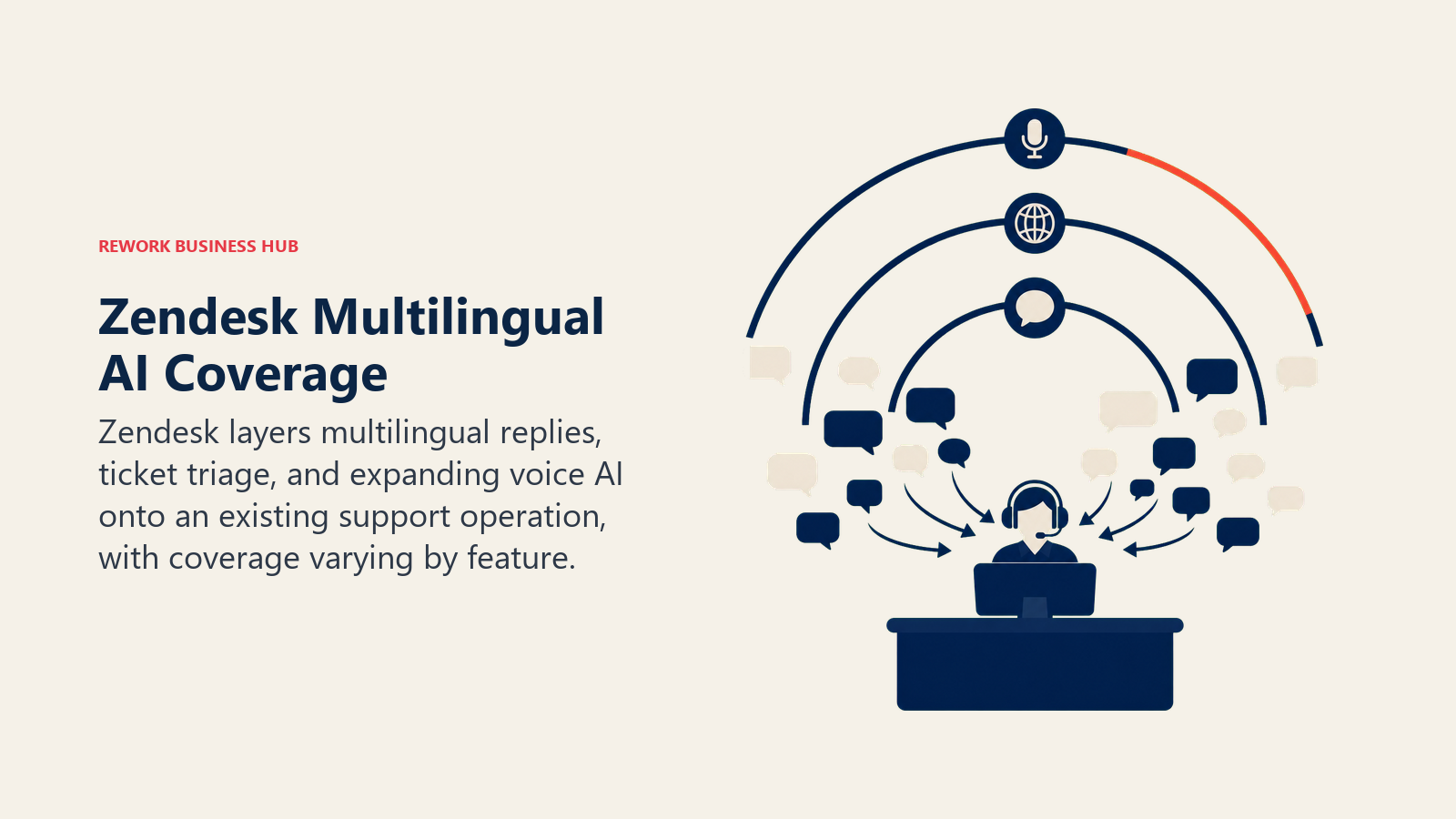 REWORK BUSINESS HUB

Zendesk Multilingual AI Coverage

Zendesk layers multilingual replies, ticket triage, and expanding voice AI onto an existing support operation, with coverage varying by feature.